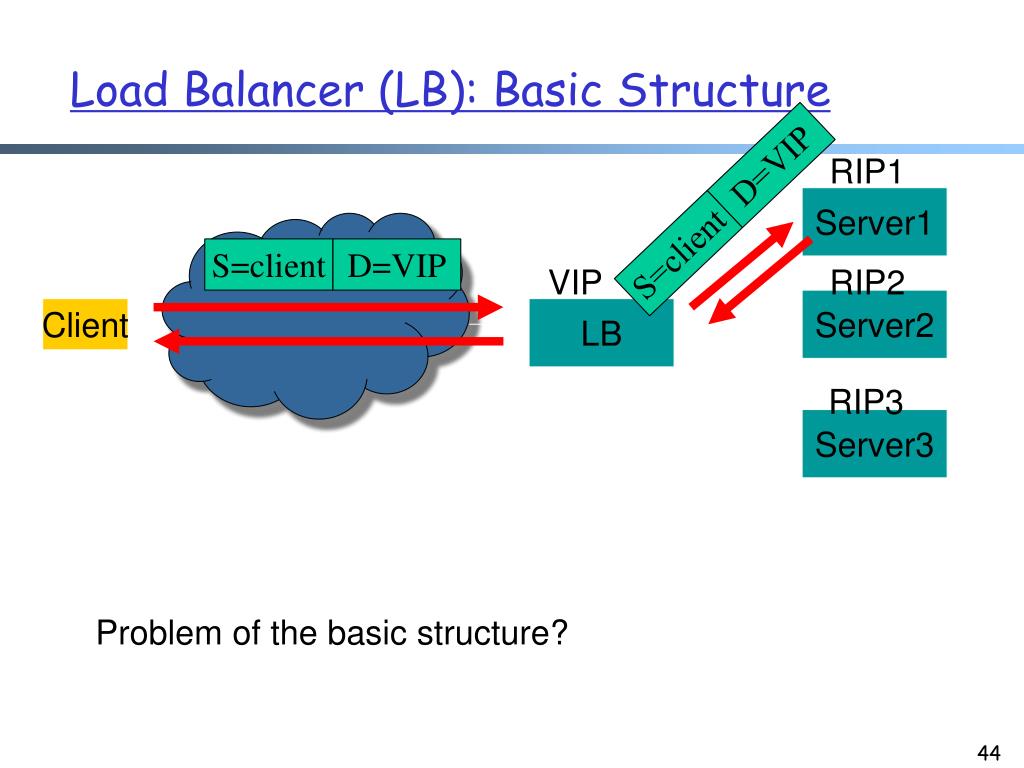 Load Balancer (LB): Basic Structure

S=client D=VIP

Client

VIP

LB

S=client D=VIP

RIP1

Server1

RIP2

Server2

RIP3

Server3

Problem of the basic structure?

44